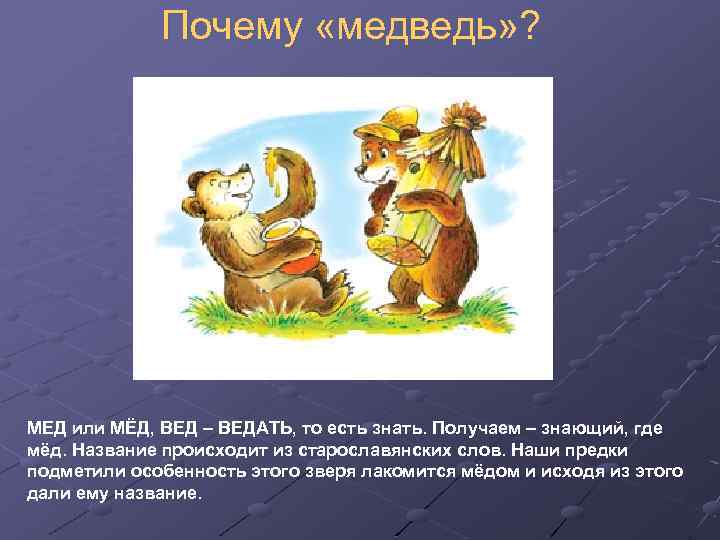 Почему «медведь»?

МЕД или МЁД, ВЕД – ВЕДАТЬ, то есть знать. Получаем – знающий, где мёд. Название происходит из старославянских слов. Наши предки подметили особенность этого зверя лакомится мёдом и исходя из этого дали ему название.